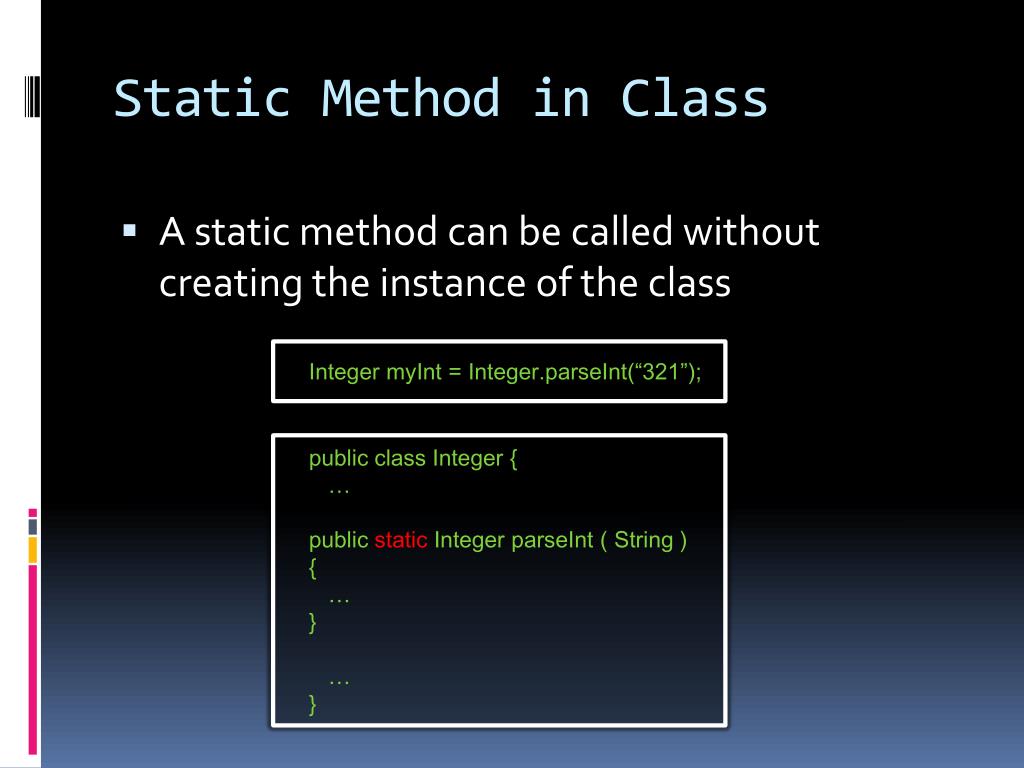 Static Method in Class

▪ A static method can be called without creating the instance of the class

Integer myInt = Integer.parseInt(“321”);

public class Integer {
…

public static Integer parseInt ( String )
{
…
}

…
}